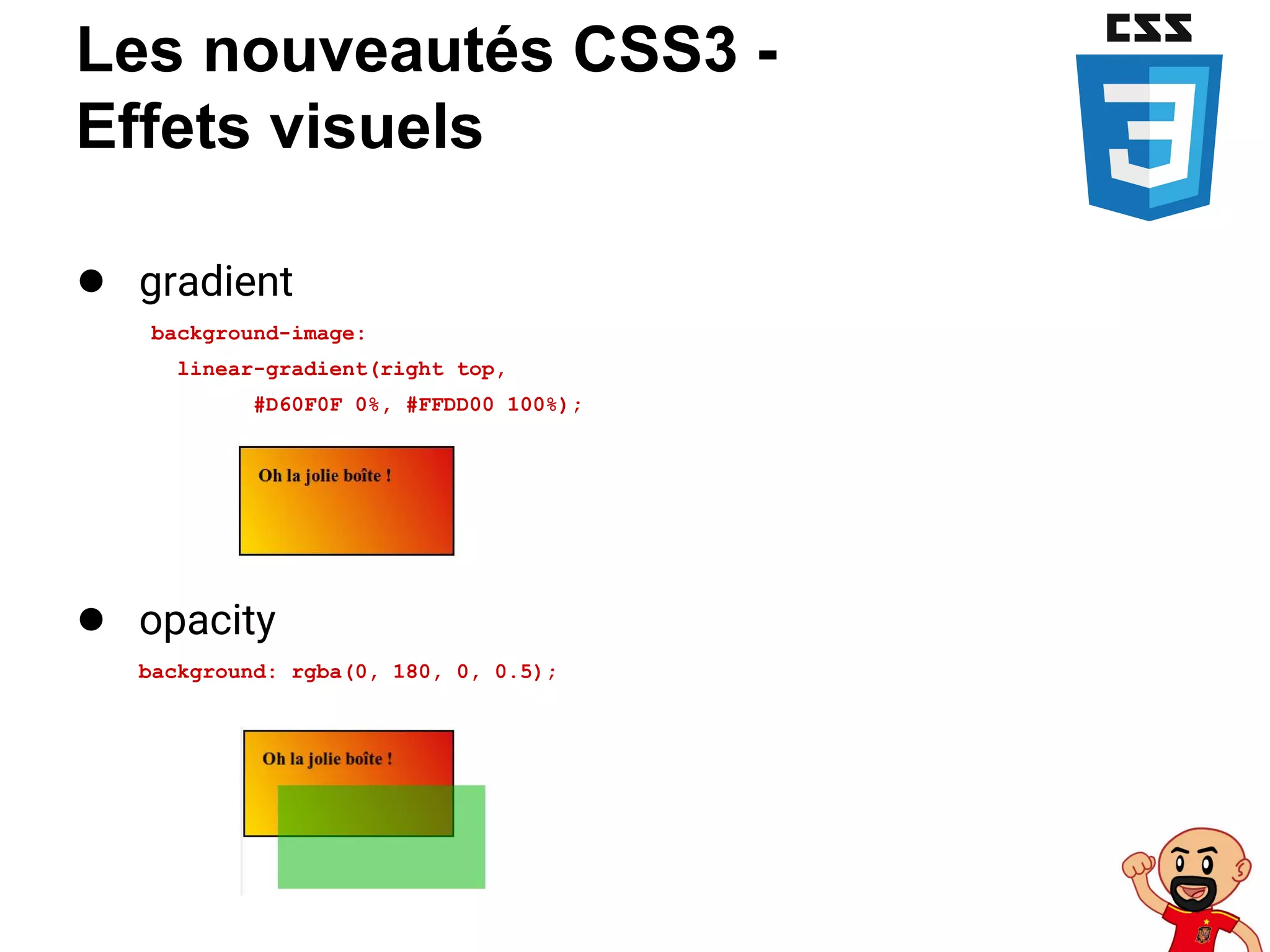 Les nouveautés CSS3 - Effets visuels

CSS

3

● gradient

background-image:
linear-gradient(right top,
#D60F0F 0%, #FFDD00 100%);

Oh la jolie boîte !

● opacity

background: rgba(0, 180, 0, 0.5);

Oh la jolie boîte !